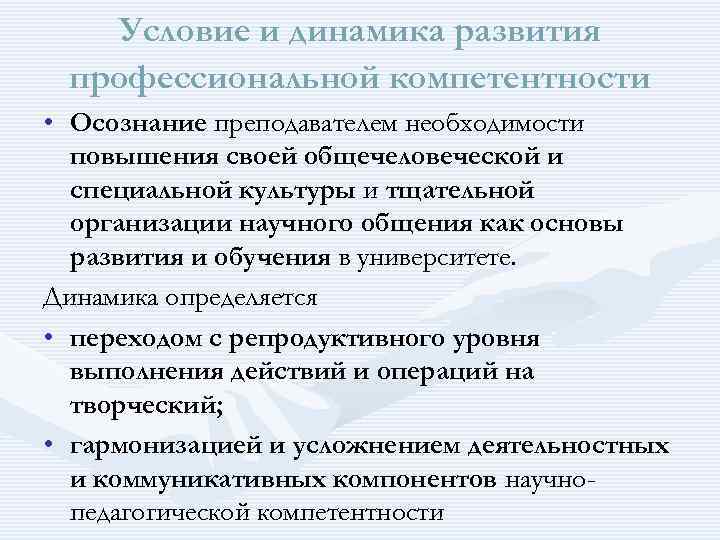 Условие и динамика развития профессиональной компетентности

• Осознание преподавателем необходимости повышения своей общечеловеческой и специальной культуры и тщательной организации научного общения как основы развития и обучения в университете.

Динамика определяется

• переходом с репродуктивного уровня выполнения действий и операций на творческий;

• гармонизацией и усложнением деятельностных и коммуникативных компонентов научно-педагогической компетентности